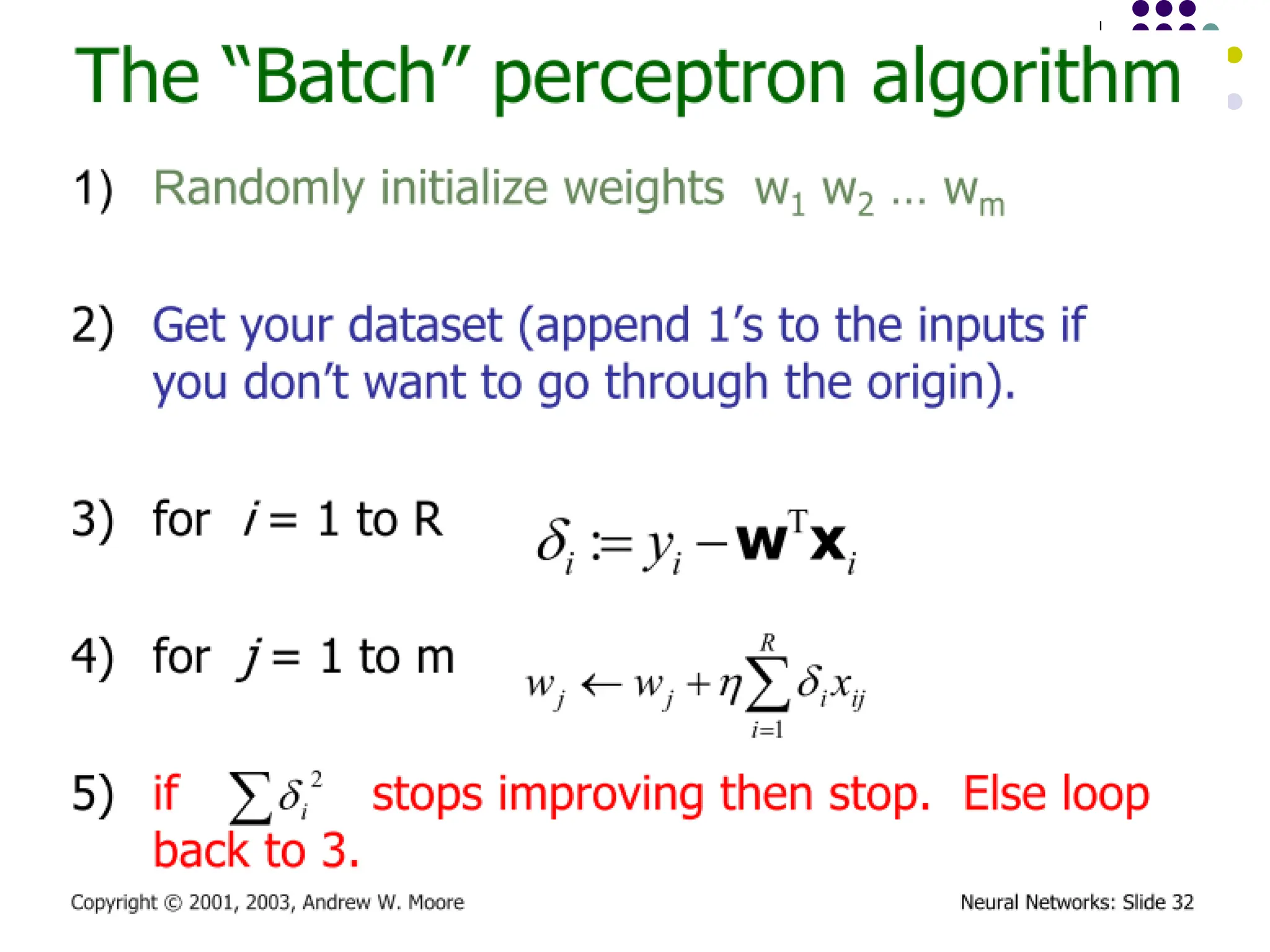 The “Batch” perceptron algorithm

1) Randomly initialize weights $w_1$ $w_2$ ... $w_m$

2) Get your dataset (append 1’s to the inputs if you don’t want to go through the origin).

3) for $i$ = 1 to R $\delta_i := y_i - \mathbf{w}^T \mathbf{x}_i$

4) for $j$ = 1 to m $w_j \leftarrow w_j + \eta \sum_{i=1}^{R} \delta_i x_{ij}$

5) if $\sum \delta_i^2$ stops improving then stop. Else loop back to 3.

Copyright © 2001, 2003, Andrew W. Moore

Neural Networks: Slide 32